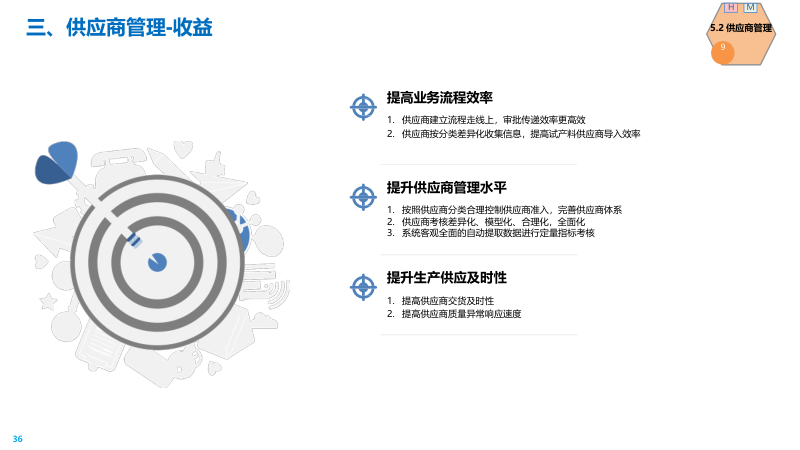 三、供应商管理-收益

H M
5.2 供应商管理
9

提高业务流程效率
1. 供应商建立流程走线上，审批传递效率更高效
2. 供应商按分类差异化收集信息，提高试产料供应商导入效率

提升供应商管理水平
1. 按照供应商分类合理控制供应商准入，完善供应商体系
2. 供应商考核差异化、模型化、合理化，全面化
3. 系统客观全面的自动提取数据进行定量指标考核

提升生产供应及时性
1. 提高供应商交货及时性
2. 提高供应商质量异常响应速度

36